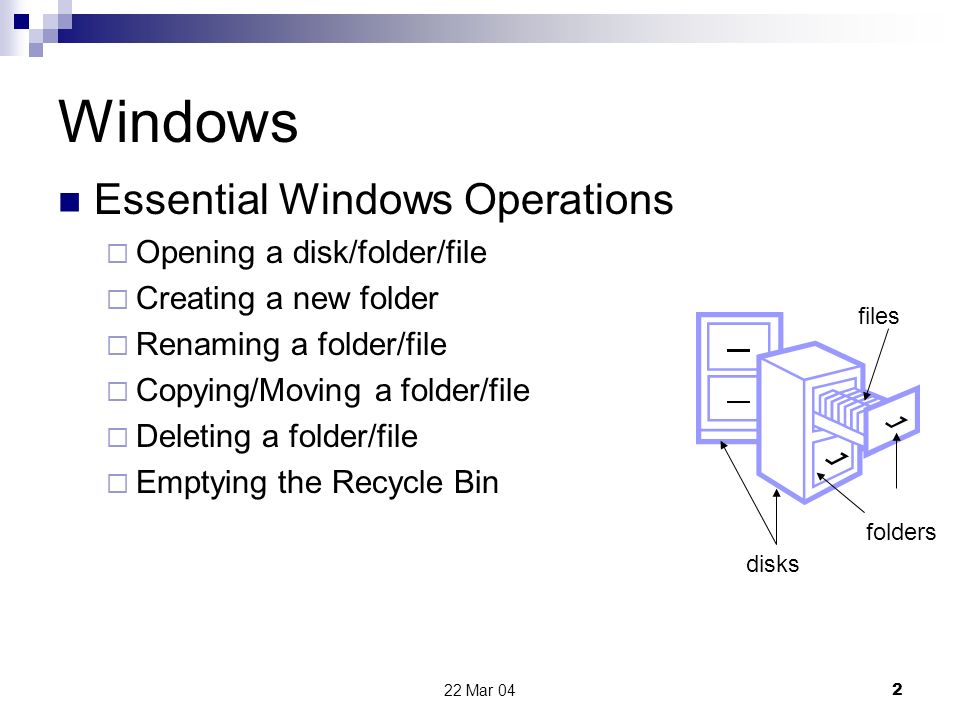 Windows

Essential Windows Operations

Opening a disk/folder/file

Creating a new folder

Renaming a folder/file

Copying/Moving a folder/file

Deleting a folder/file

Emptying the Recycle Bin

files

folders

disks

22 Mar 04

2